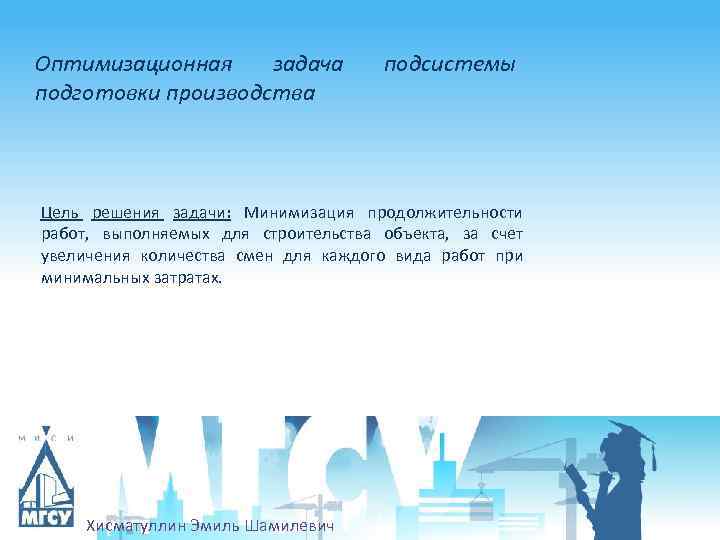 Оптимизационная задача подсистемы подготовки производства

Цель решения задачи: Минимизация продолжительности работ, выполняемых для строительства объекта, за счет увеличения количества смен для каждого вида работ при минимальных затратах.

М И С И

МГСУ

МГСУ

Хисматуллин Эмиль Шамилевич